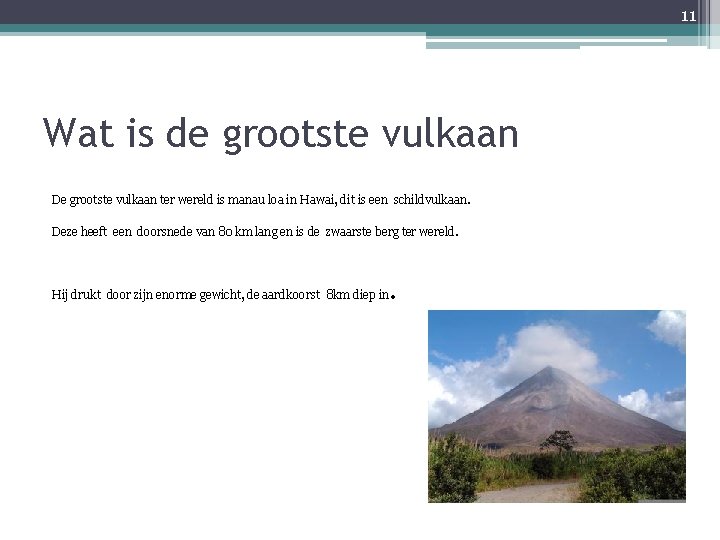 11

Wat is de grootste vulkaan

De grootste vulkaan ter wereld is manau loa in Hawai, dit is een schildvulkaan.

Deze heeft een doorsnede van 80 km lang en is de zwaarste berg ter wereld.

Hij drukt door zijn enorme gewicht, de aardkoorst 8km diep in.